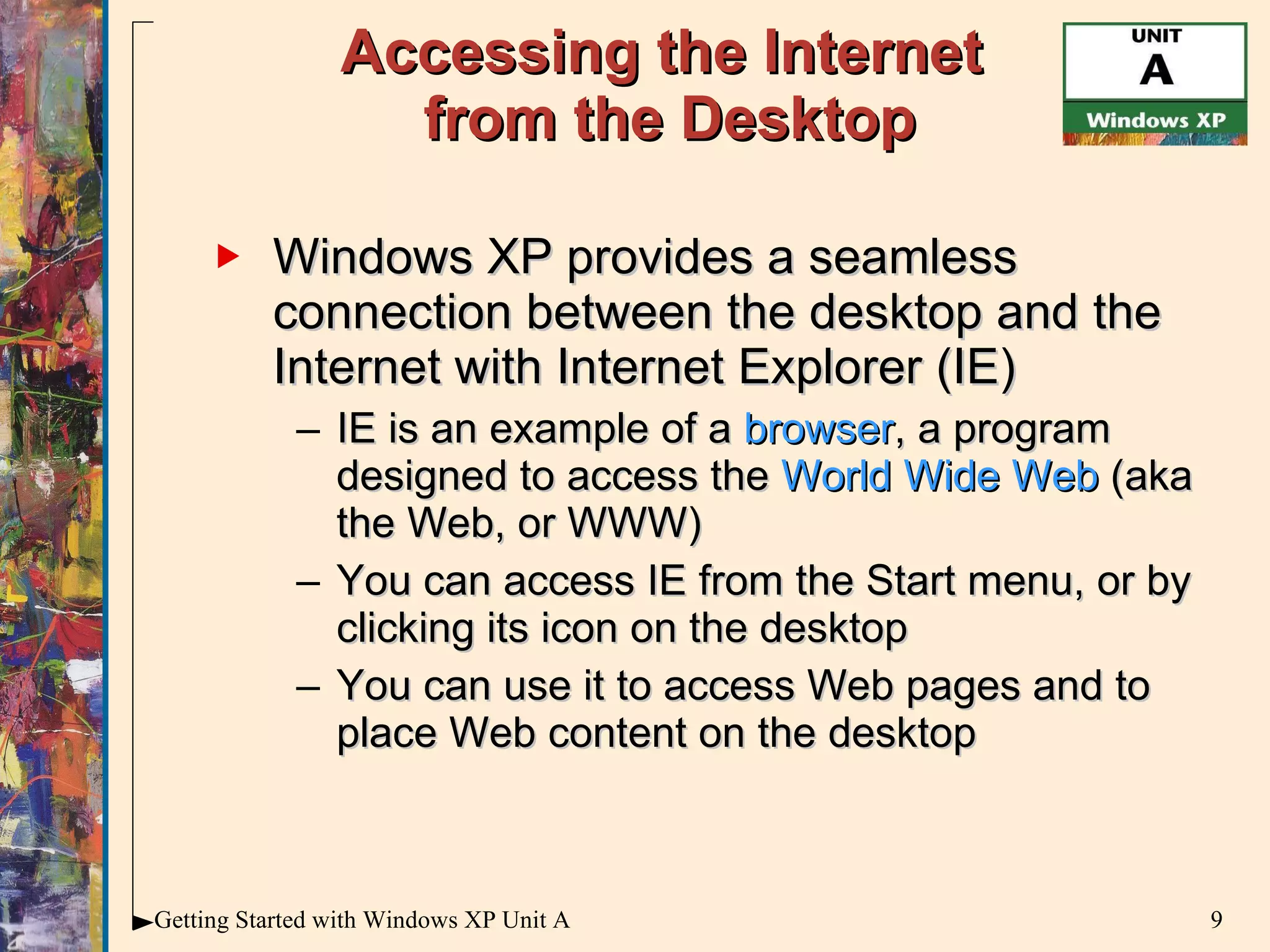 Accessing the Internet from the Desktop

UNIT
A
Windows XP

Windows XP provides a seamless connection between the desktop and the Internet with Internet Explorer (IE)

– IE is an example of a browser, a program designed to access the World Wide Web (aka the Web, or WWW)

– You can access IE from the Start menu, or by clicking its icon on the desktop

– You can use it to access Web pages and to place Web content on the desktop

Getting Started with Windows XP Unit A

9